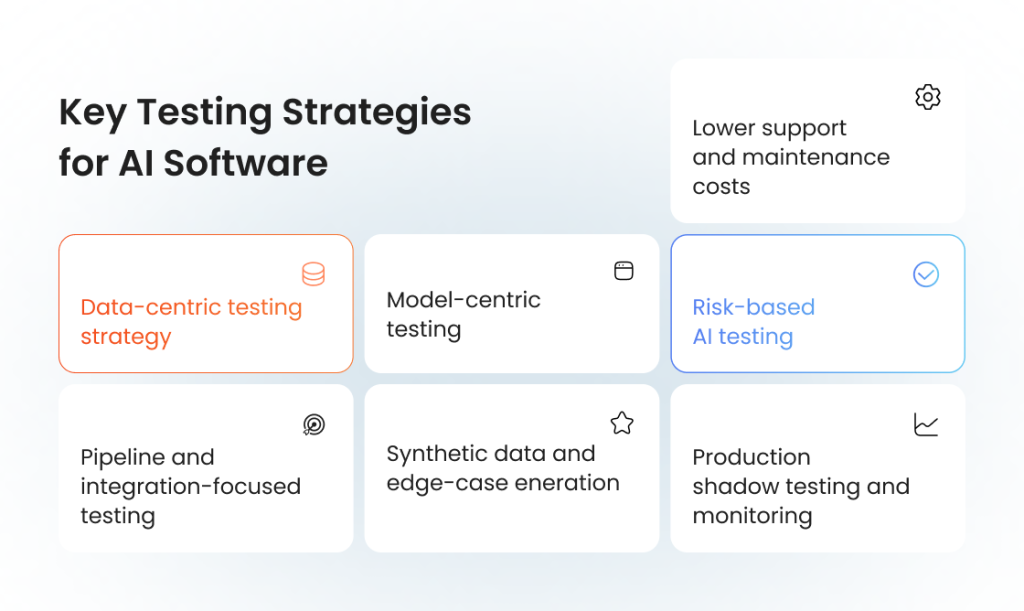 Key Testing Strategies for AI Software

Lower support and maintenance costs

Data-centric testing strategy

Model-centric testing

Risk-based AI testing

Pipeline and integration-focused testing

Synthetic data and edge-case eneration

Production shadow testing and monitoring